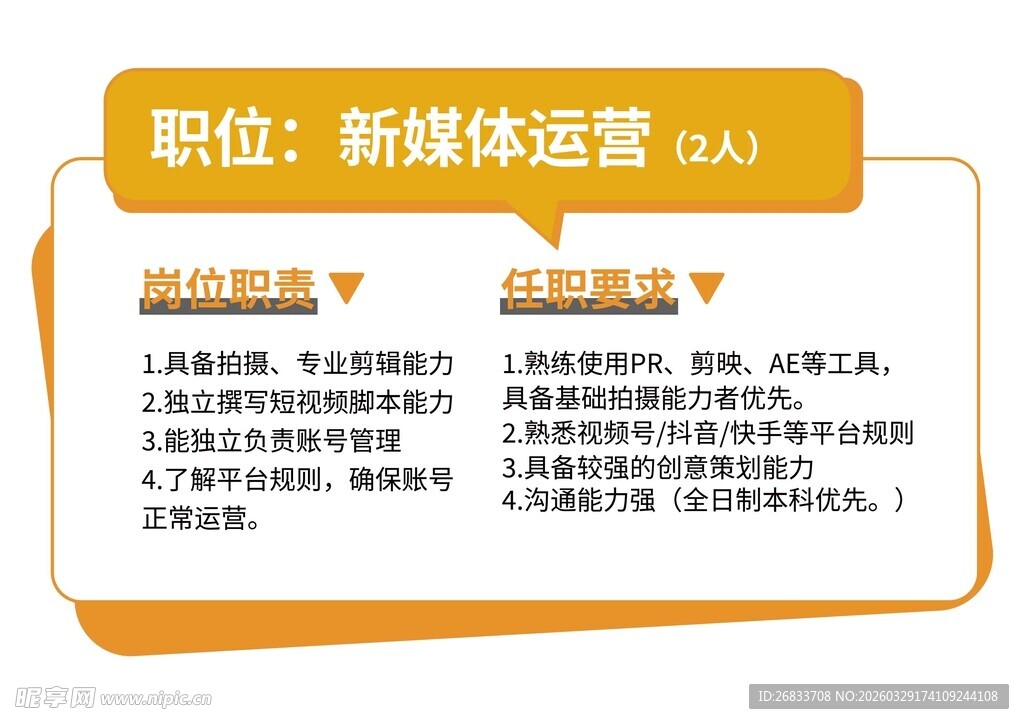 职位：新媒体运营（2人）

岗位职责

1.具备拍摄、专业剪辑能力
2.独立撰写短视频脚本能力
3.能独立负责账号管理
4.了解平台规则，确保账号正常运营。

任职要求

1.熟练使用PR、剪映、AE等工具，具备基础拍摄能力者优先。
2.熟悉视频号/抖音/快手等平台规则
3.具备较强的创意策划能力
4.沟通能力强（全日制本科优先。）

昵享网 www.nipic.cn

ID:26833708 NO:20260329174109244108